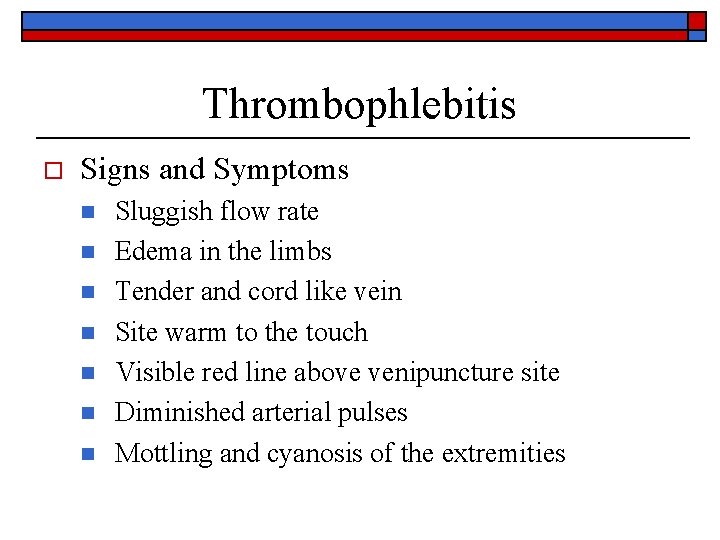 Thrombophlebitis

Signs and Symptoms

Sluggish flow rate

Edema in the limbs

Tender and cord like vein

Site warm to the touch

Visible red line above venipuncture site

Diminished arterial pulses

Mottling and cyanosis of the extremities